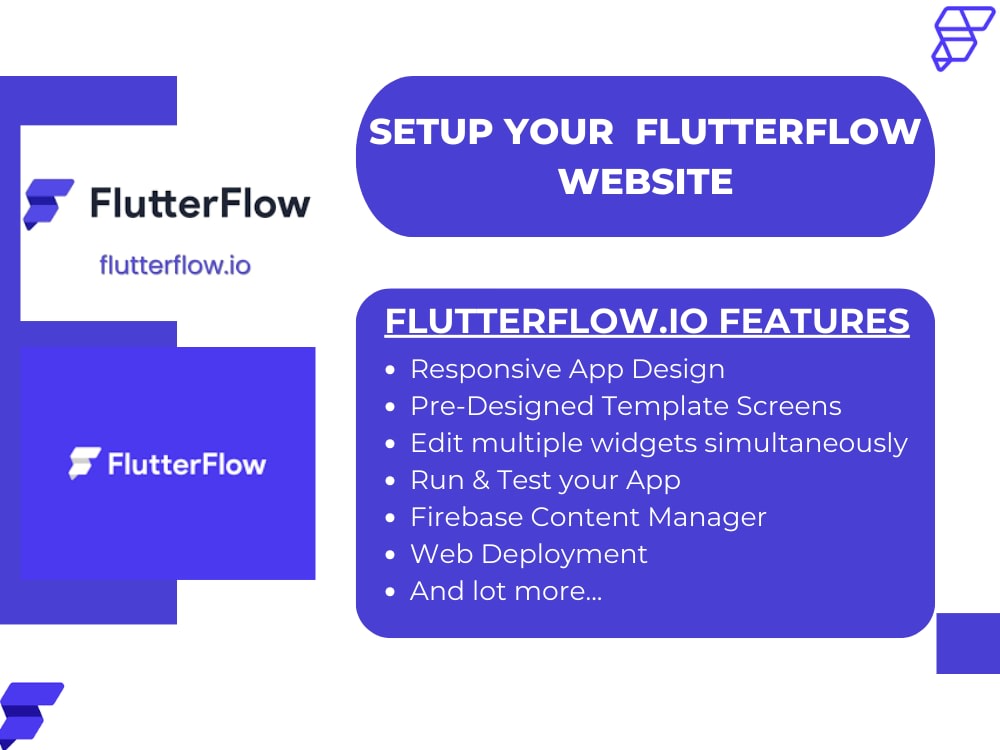 FlutterFlow

flutterflow.io

FlutterFlow

SETUP YOUR FLUTTERFLOW WEBSITE

FLUTTERFLOW.IO FEATURES

- Responsive App Design
- Pre-Designed Template Screens
- Edit multiple widgets simultaneously
- Run & Test your App
- Firebase Content Manager
- Web Deployment
- And lot more...